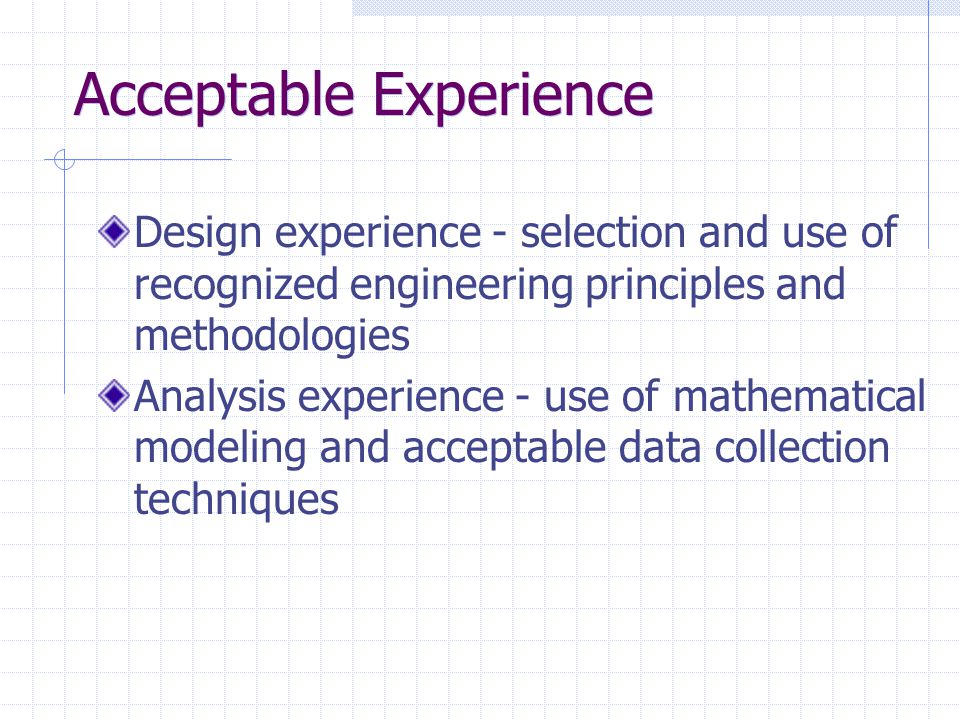 Acceptable Experience

Design experience - selection and use of recognized engineering principles and methodologies

Analysis experience - use of mathematical modeling and acceptable data collection techniques